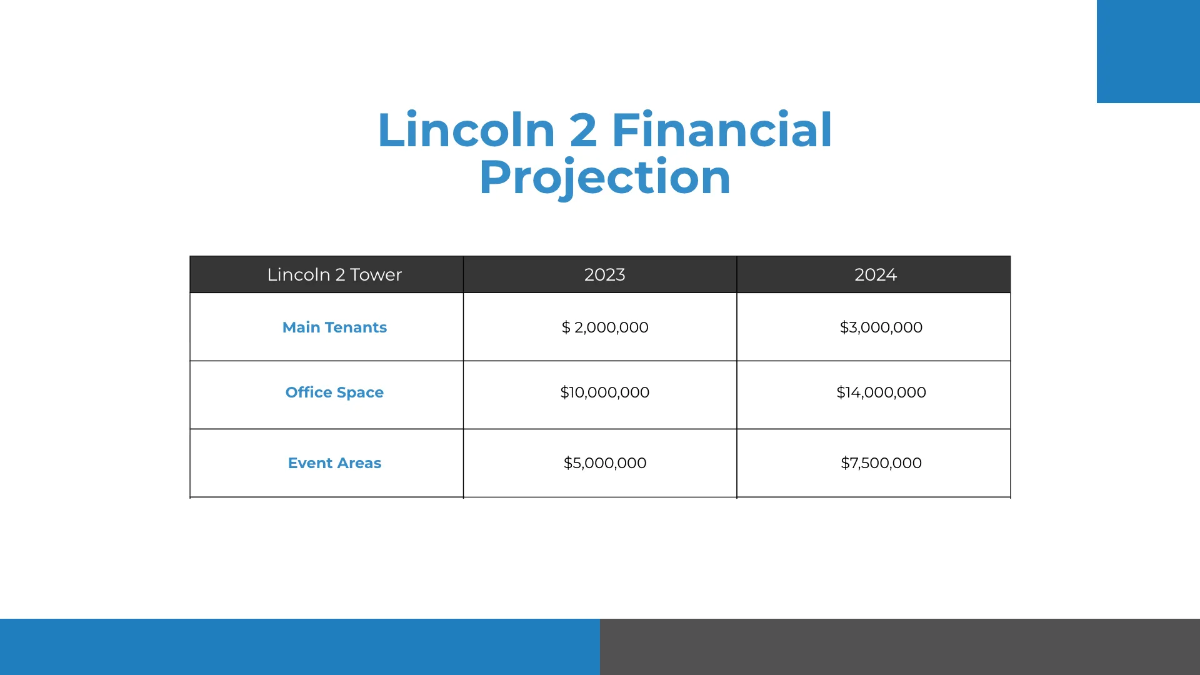 Lincoln 2 Financial Projection

| Lincoln 2 Tower | 2023 | 2024 |
|---|---|---|
| Main Tenants | \$ 2,000,000 | \$3,000,000 |
| Office Space | \$10,000,000 | \$14,000,000 |
| Event Areas | \$5,000,000 | \$7,500,000 |